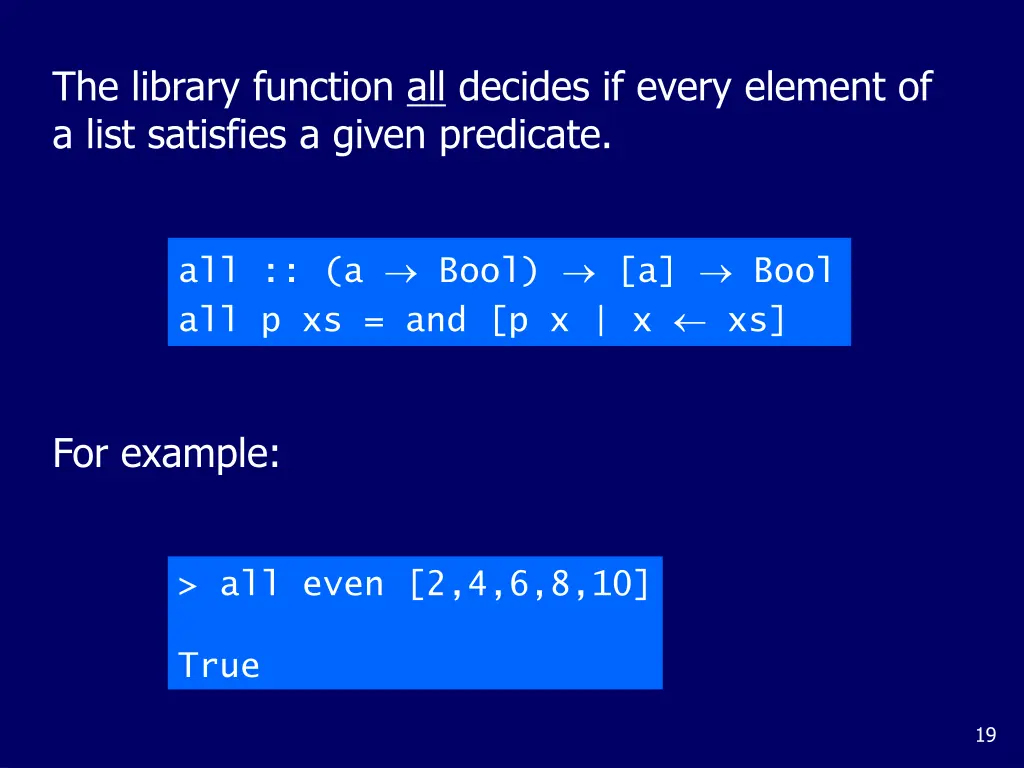 The library function all decides if every element of a list satisfies a given predicate.

all :: (a → Bool) → [a] → Bool
all p xs = and [p x | x ← xs]

For example:

> all even [2,4,6,8,10]

True

19